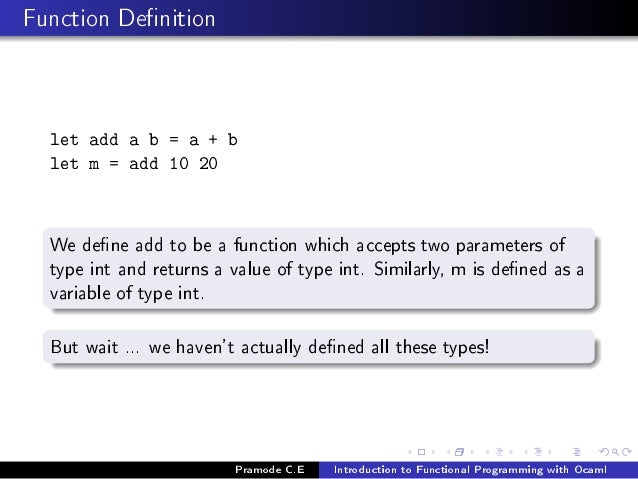 Function Definition

let add a b = a + b
let m = add 10 20

We define add to be a function which accepts two parameters of type int and returns a value of type int. Similarly, m is defined as a variable of type int.

But wait ... we haven't actually defined all these types!

Pramode C.E Introduction to Functional Programming with Ocaml